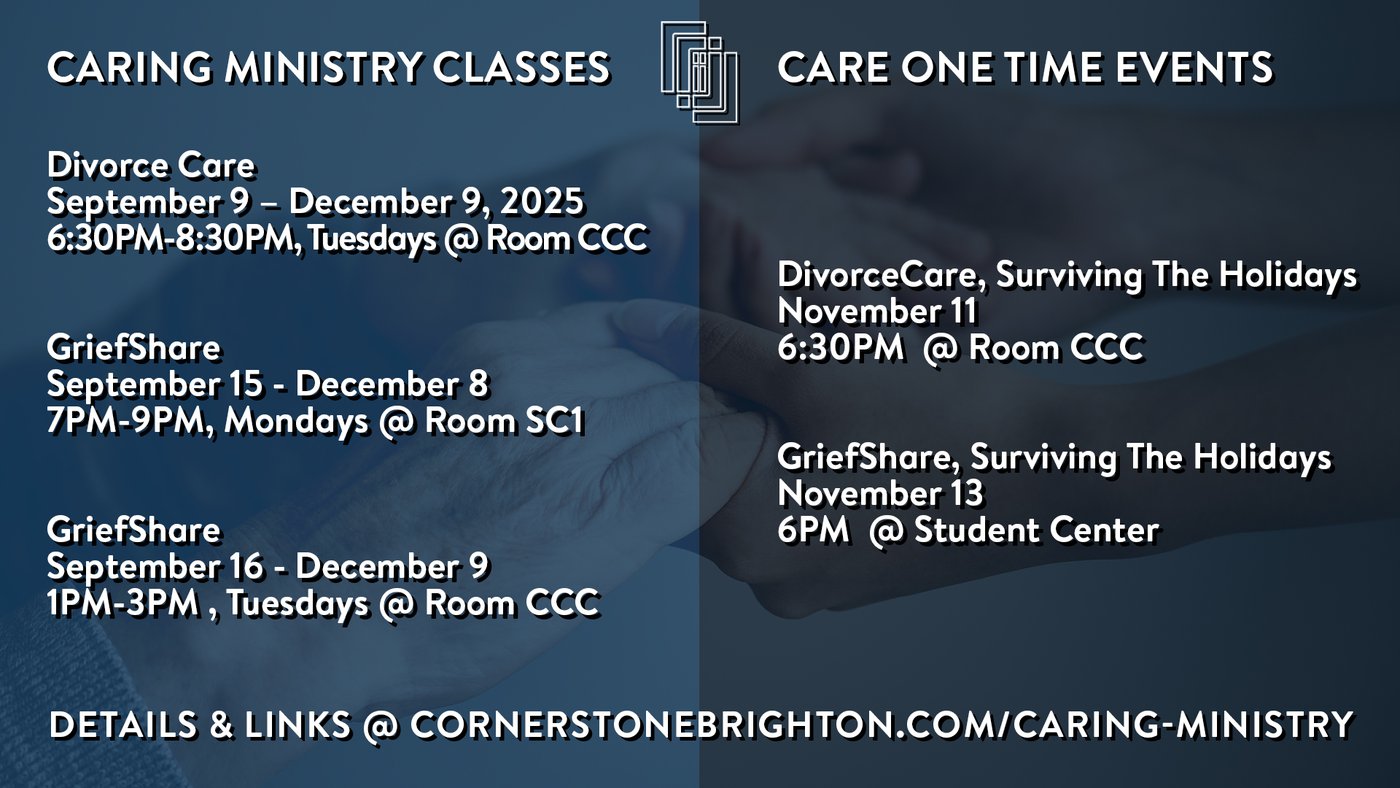 CARING MINISTRY CLASSES

Divorce Care
September 9 – December 9, 2025
6:30PM-8:30PM, Tuesdays @ Room CCC

GriefShare
September 15 - December 8
7PM-9PM, Mondays @ Room SC1

GriefShare
September 16 - December 9
1PM-3PM , Tuesdays @ Room CCC

CARE ONE TIME EVENTS

DivorceCare, Surviving The Holidays
November 11
6:30PM @ Room CCC

GriefShare, Surviving The Holidays
November 13
6PM @ Student Center

DETAILS & LINKS @ CORNERSTONEBRIGHTON.COM/CARING-MINISTRY